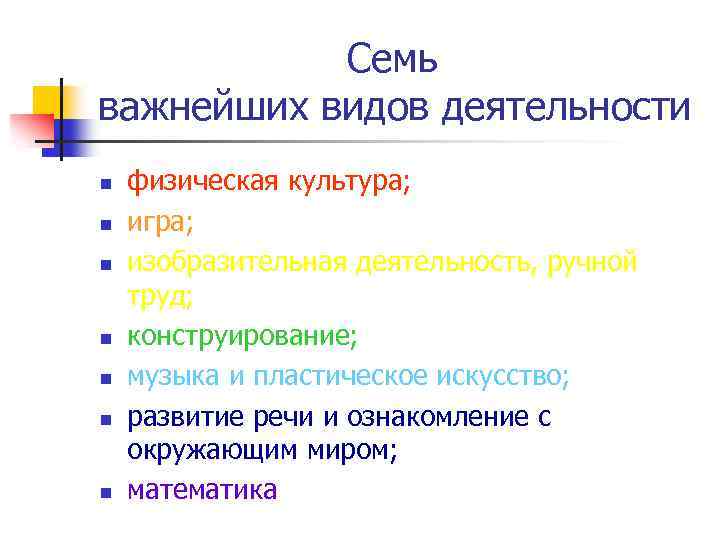 Семь важнейших видов деятельности

- физическая культура;
- игра;
- изобразительная деятельность, ручной труд;
- конструирование;
- музыка и пластическое искусство;
- развитие речи и ознакомление с окружающим миром;
- математика